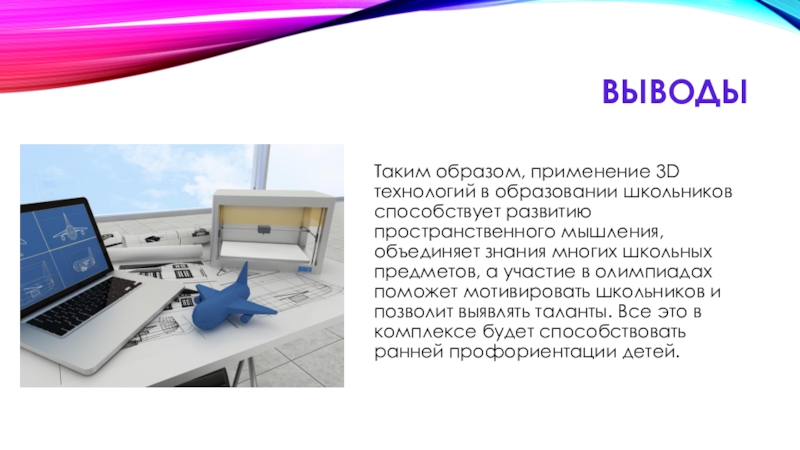 ВЫВОДЫ

Таким образом, применение 3D технологий в образовании школьников способствует развитию пространственного мышления, объединяет знания многих школьных предметов, а участие в олимпиадах поможет мотивировать школьников и позволит выявлять таланты. Все это в комплексе будет способствовать ранней профориентации детей.